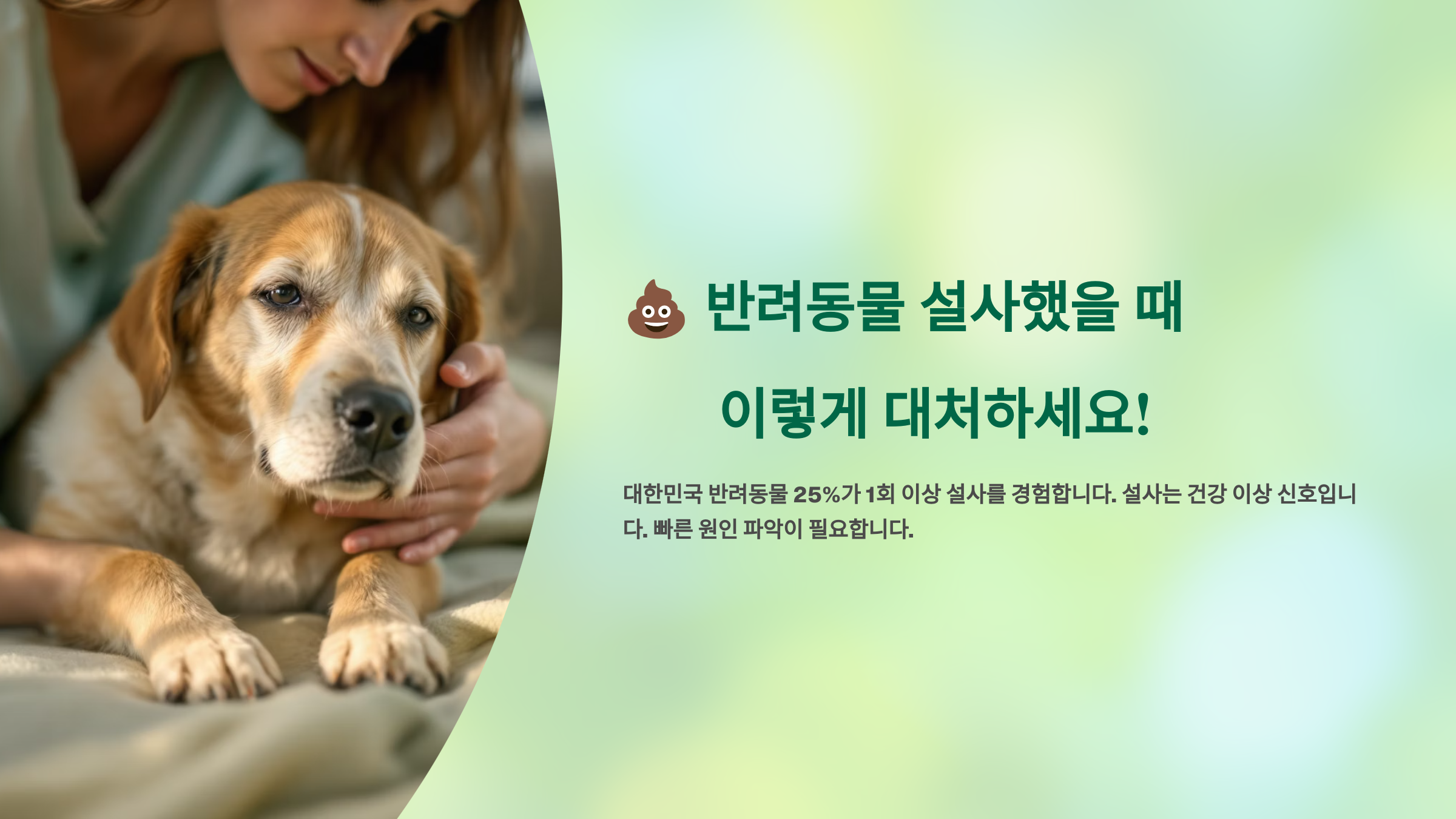 💩 반려동물 설사했을 때

이렇게 대처하세요!

대한민국 반려동물 25%가 1회 이상 설사를 경험합니다. 설사는 건강 이상 신호입니다. 빠른 원인 파악이 필요합니다.